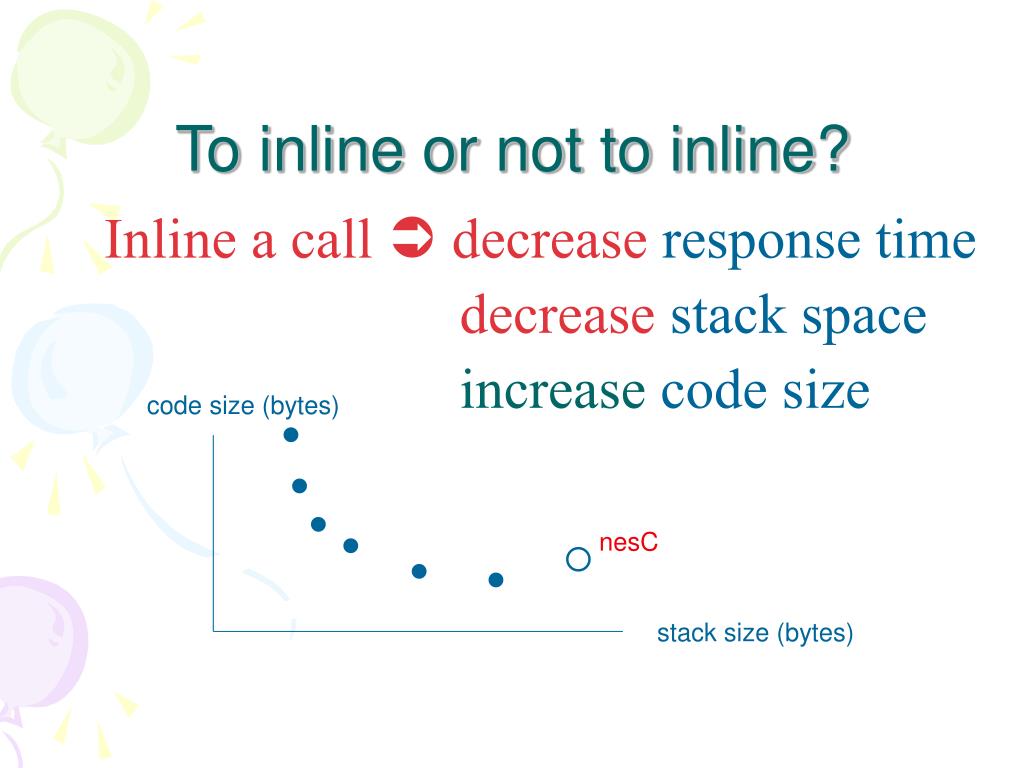 To inline or not to inline?

Inline a call ➲ decrease response time
decrease stack space
increase code size

code size (bytes)

nesC

stack size (bytes)